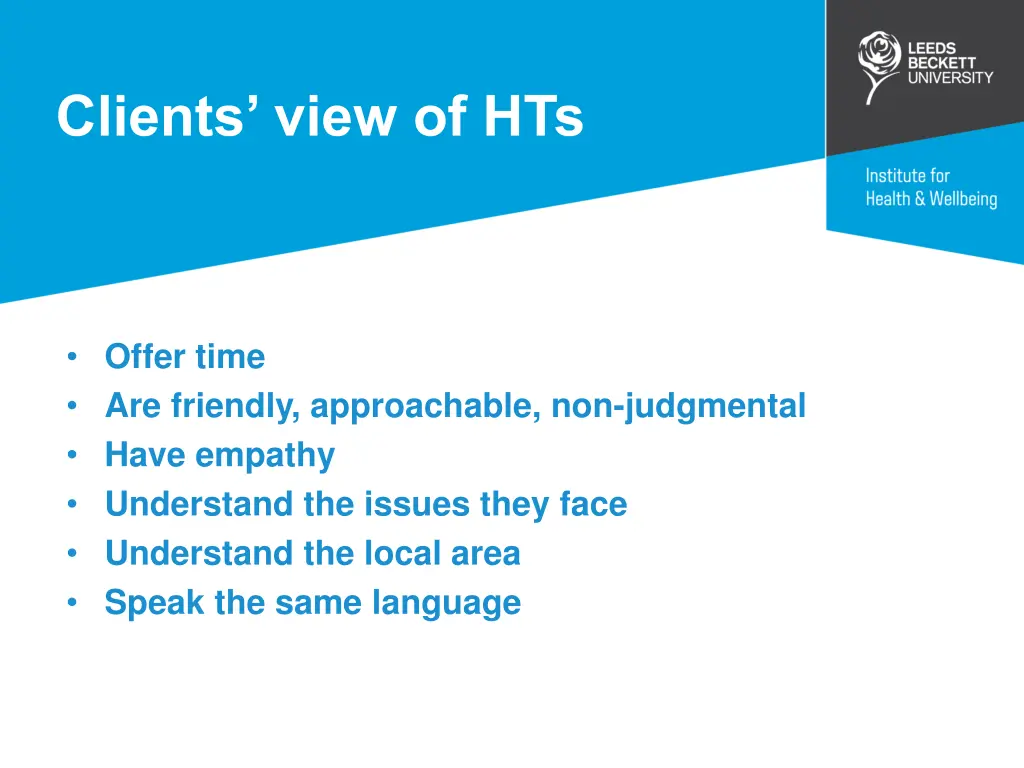 Clients’ view of HTs

LEEDS
BECKETT
UNIVERSITY

Institute for
Health & Wellbeing

• Offer time
• Are friendly, approachable, non-judgmental
• Have empathy
• Understand the issues they face
• Understand the local area
• Speak the same language